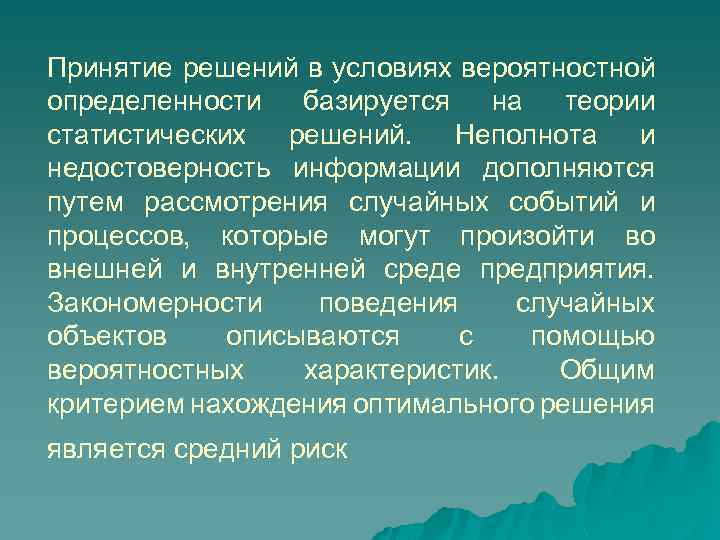 Принятие решений в условиях вероятностной определенности базируется на теории статистических решений. Неполнота и недостоверность информации дополняются путем рассмотрения случайных событий и процессов, которые могут произойти во внешней и внутренней среде предприятия. Закономерности поведения случайных объектов описываются с помощью вероятностных характеристик. Общим критерием нахождения оптимального решения является средний риск